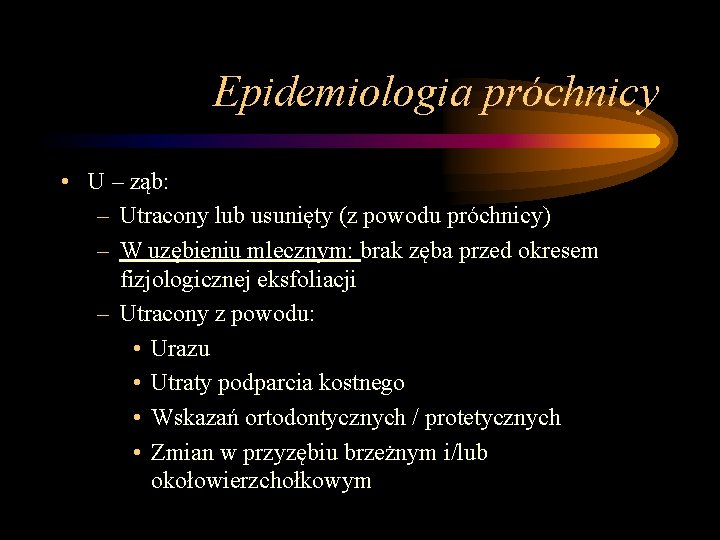 Epidemiologia próchnicy

• U – ząb:
  – Utracony lub usunięty (z powodu próchnicy)
  – W uzębieniu mlecznym: brak zęba przed okresem fizjologicznej eksfoliacji
  – Utracony z powodu:
    • Urazu
    • Utraty podparcia kostnego
    • Wskazań ortodontycznych / protetycznych
    • Zmian w przyzębiu brzeżnym i/lub okołowierzchołkowym